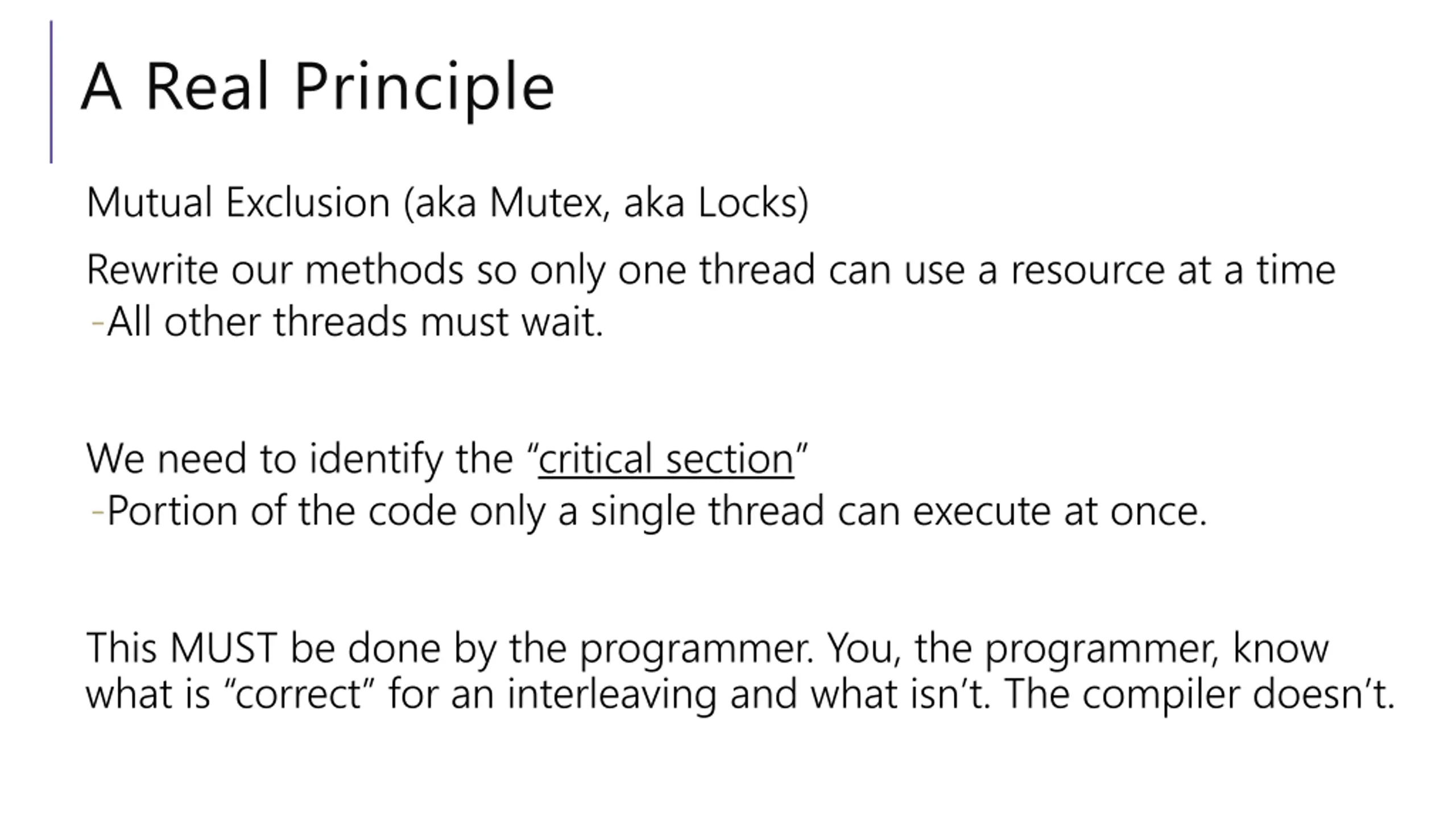 A Real Principle

Mutual Exclusion (aka Mutex, aka Locks)

Rewrite our methods so only one thread can use a resource at a time
-All other threads must wait.

We need to identify the “critical section”
-Portion of the code only a single thread can execute at once.

This MUST be done by the programmer. You, the programmer, know what is “correct” for an interleaving and what isn’t. The compiler doesn’t.